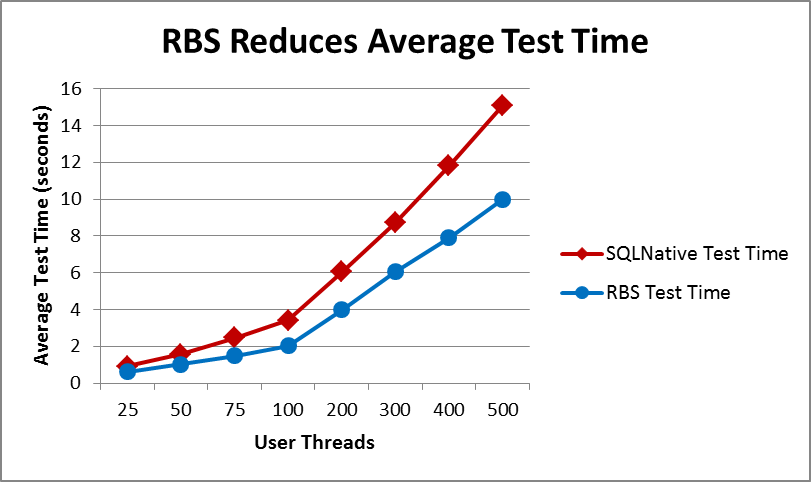 RBS Reduces Average Test Time

Average Test Time (seconds)

16
14
12
10
8
6
4
2
0

25 50 75 100 200 300 400 500

User Threads

SQLNative Test Time
RBS Test Time